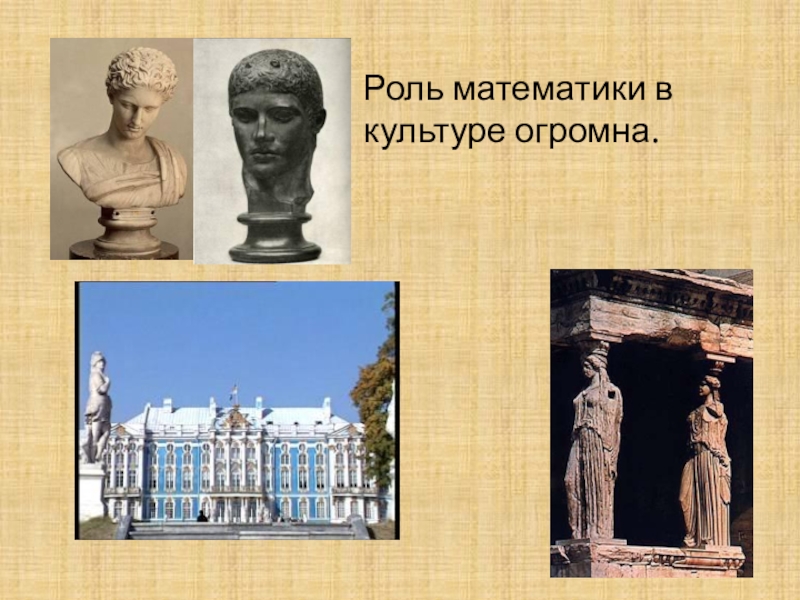 Роль математики в культуре огромна.